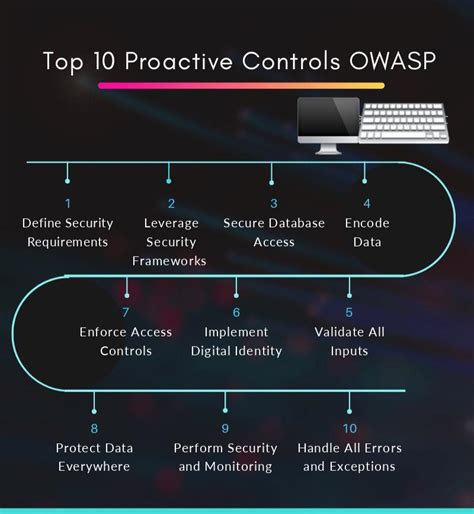 Top 10 Proactive Controls OWASP

1
Define Security Requirements

2
Leverage Security Frameworks

3
Secure Database Access

4
Encode Data

7
Enforce Access Controls

6
Implement Digital Identity

5
Validate All Inputs

8
Protect Data Everywhere

9
Perform Security and Monitoring

10
Handle All Errors and Exceptions